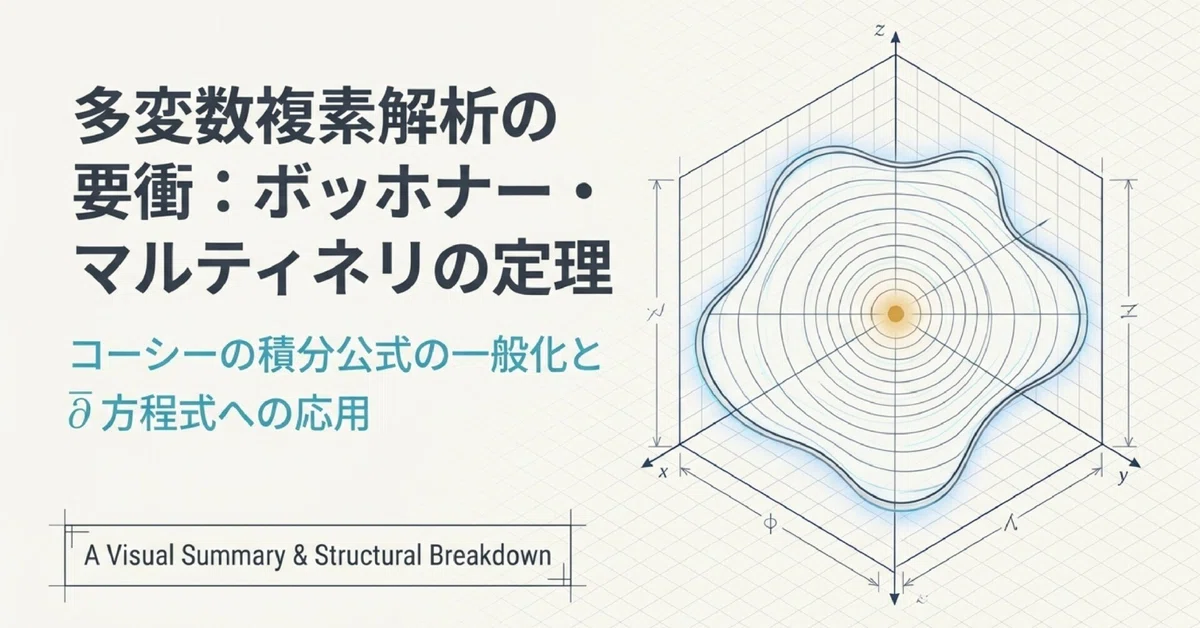 多変数複素解析の要衝：ボッホナー・マルティネリの定理

コーシーの積分公式の一般化と$\bar{\partial}$方程式への応用

A Visual Summary & Structural Breakdown

z

x

y

ϕ

Λ